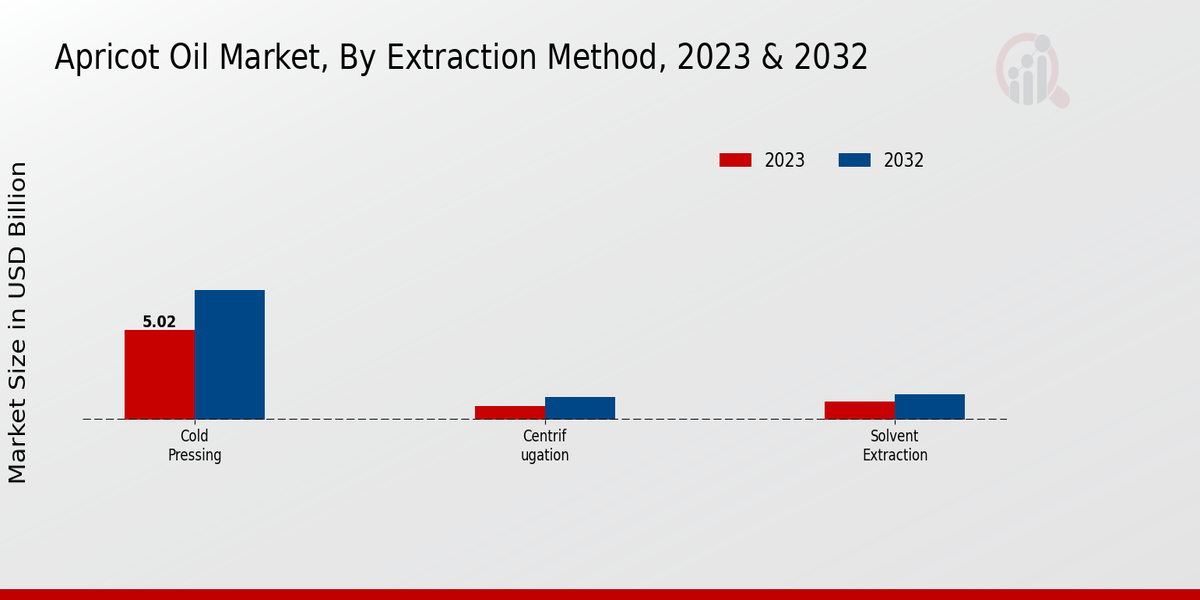 Apricot Oil Market, By Extraction Method, 2023 & 2032

2023
2032

Market Size in USD Billion

5.02

Cold Pressing

Centrif ugation

Solvent Extraction